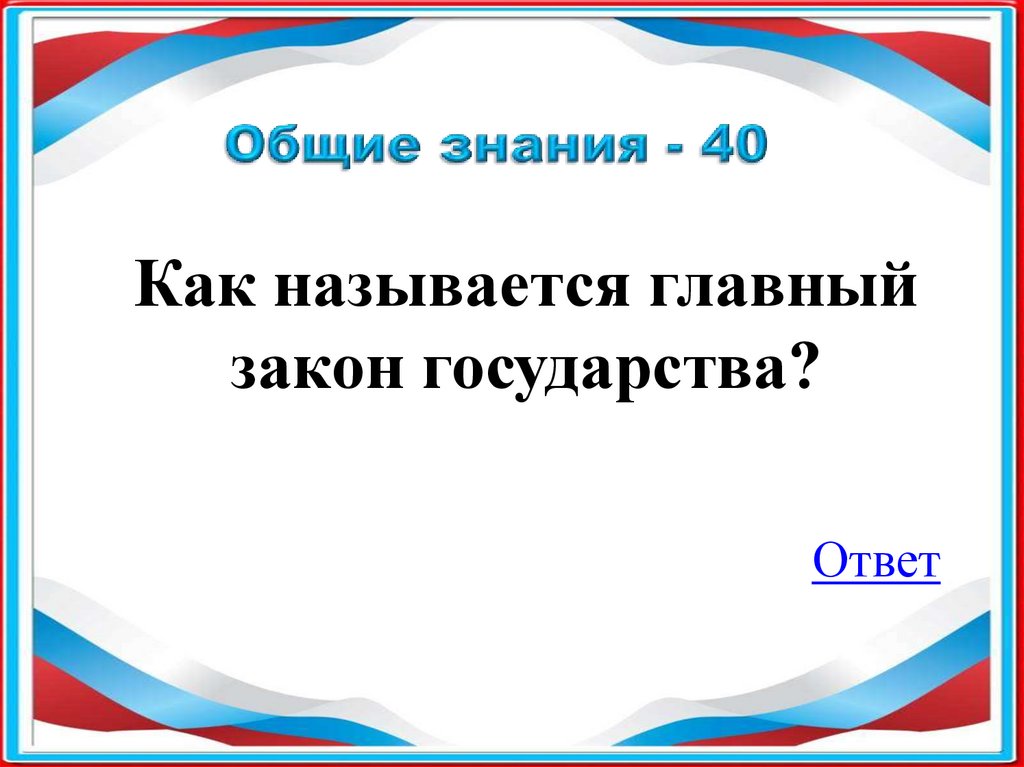 Общие знания - 40

Как называется главный закон государства?

Ответ